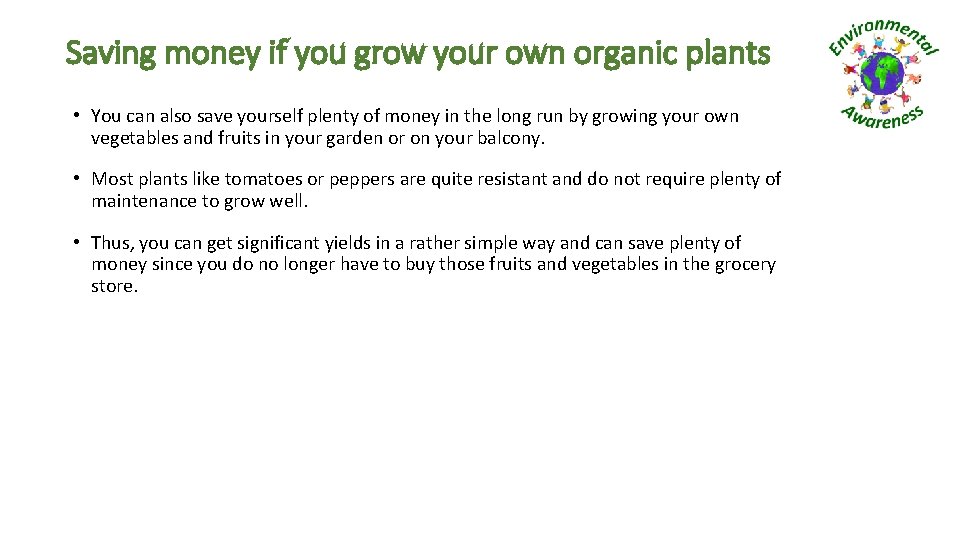 Saving money if you grow your own organic plants

Environmental Awareness

• You can also save yourself plenty of money in the long run by growing your own vegetables and fruits in your garden or on your balcony.

• Most plants like tomatoes or peppers are quite resistant and do not require plenty of maintenance to grow well.

• Thus, you can get significant yields in a rather simple way and can save plenty of money since you do no longer have to buy those fruits and vegetables in the grocery store.